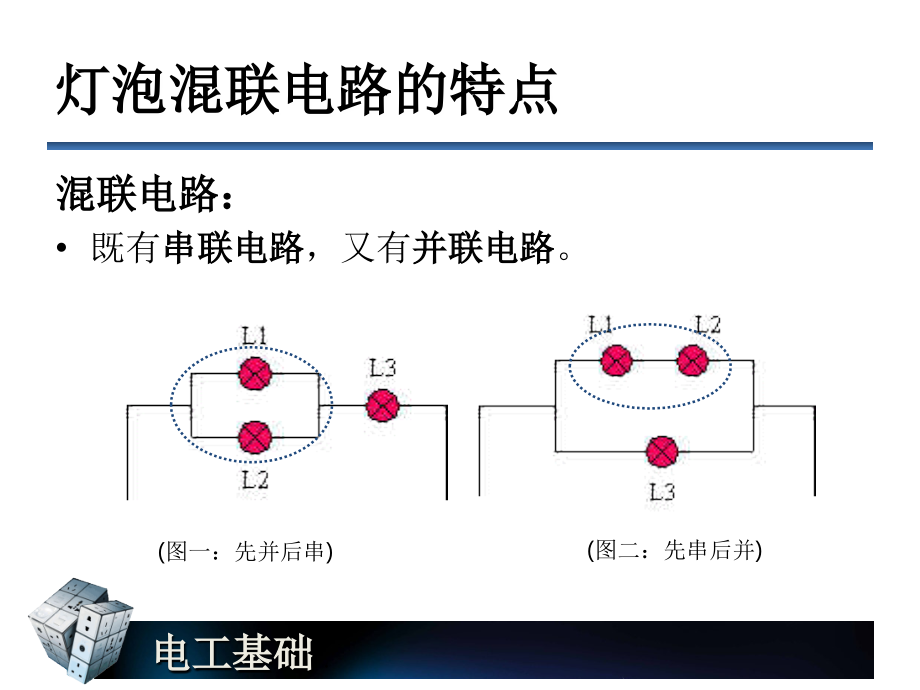 灯泡混联电路的特点

混联电路：

• 既有串联电路，又有并联电路。

L1

L3

L2

L1 L2

L3

(图一：先并后串)

(图二：先串后并)

电工基础